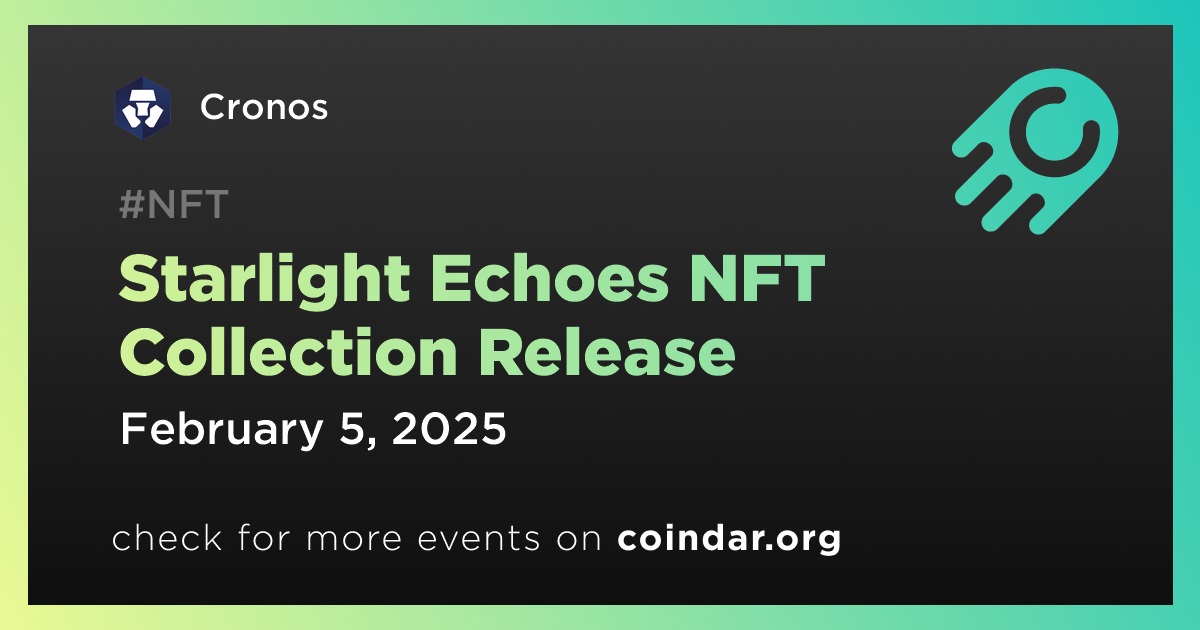 Cronos

#NFT

Starlight Echoes NFT Collection Release

February 5, 2025

check for more events on coindar.org